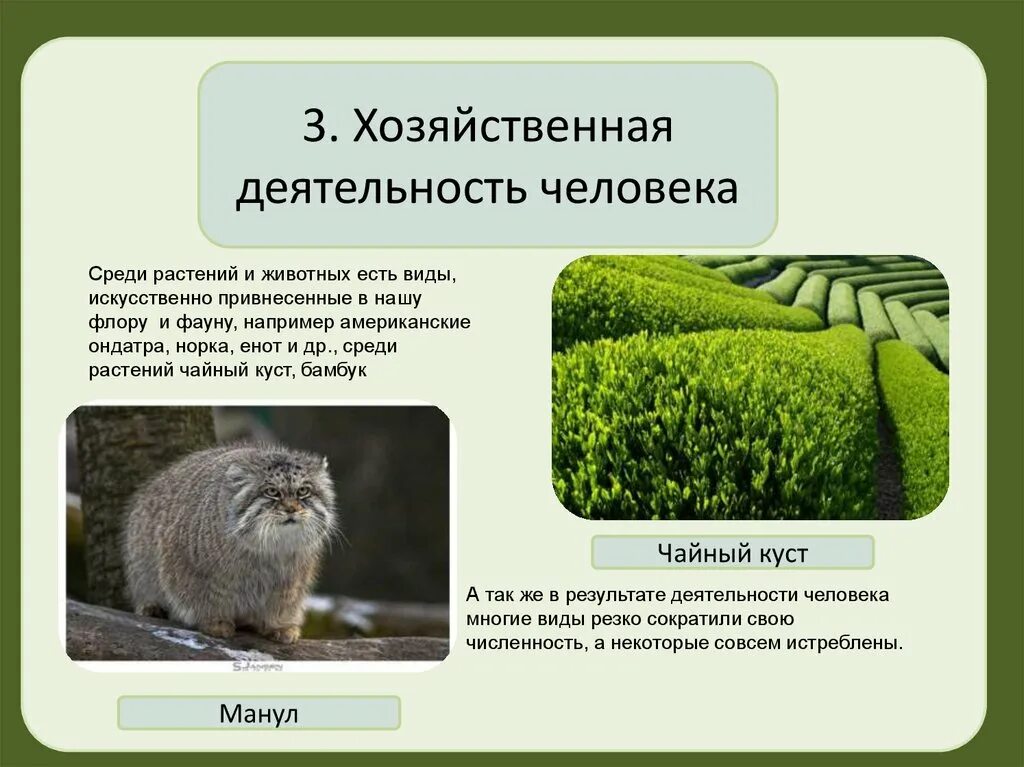 3. Хозяйственная деятельность человека

Среди растений и животных есть виды, искусственно привнесенные в нашу флору и фауну, например американские ондатра, норка, енот и др., среди растений чайный куст, бамбук

Чайный куст

А так же в результате деятельности человека многие виды резко сократили свою численность, а некоторые совсем истреблены.

Манул